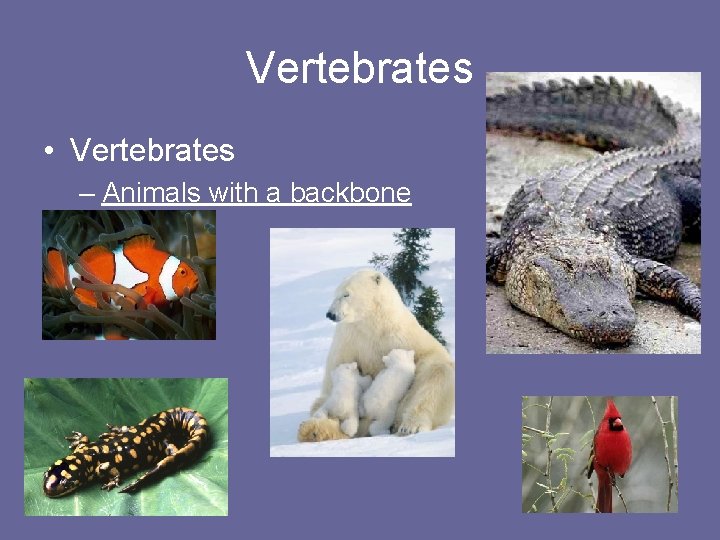 Vertebrates

• Vertebrates
– Animals with a backbone